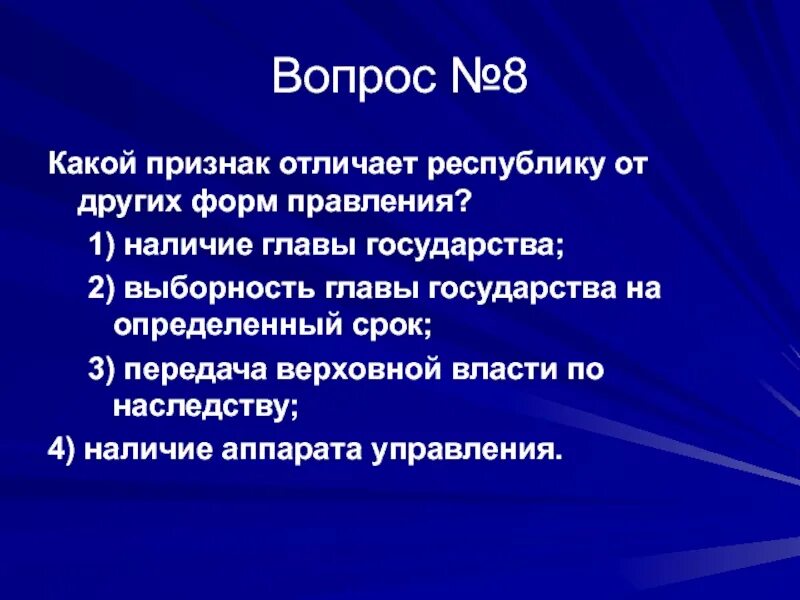 Вопрос №8

Какой признак отличает республику от других форм правления?

1) наличие главы государства;

2) выборность главы государства на определенный срок;

3) передача верховной власти по наследству;

4) наличие аппарата управления.